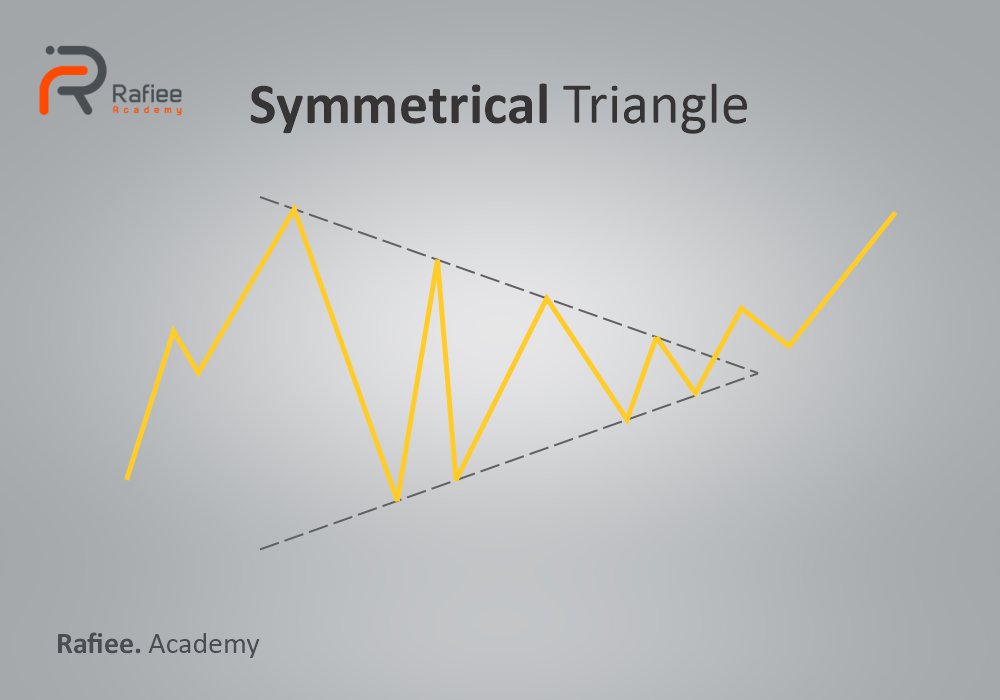 Rafiee
Academy

Symmetrical Triangle

Rafiee. Academy